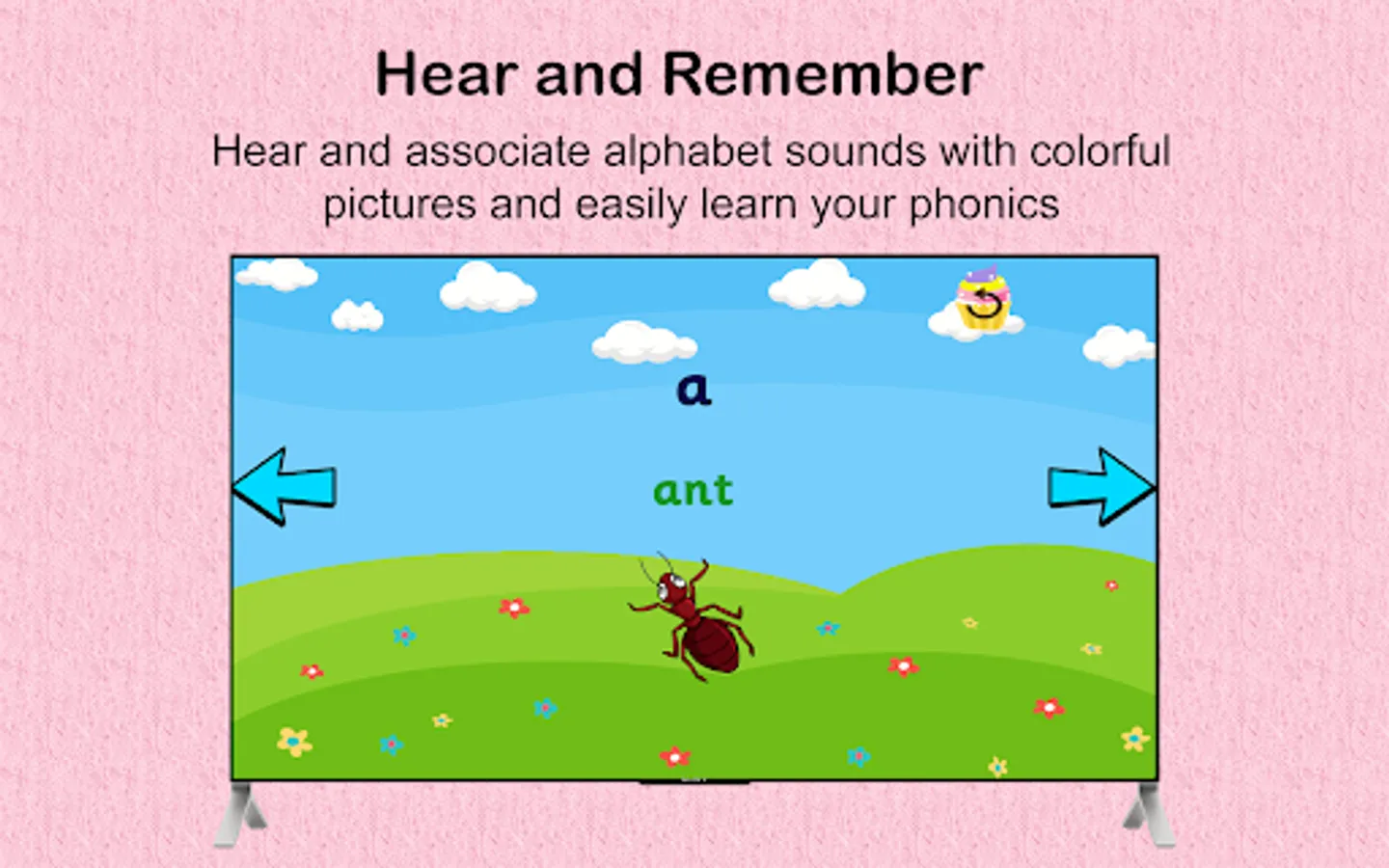 Hear and Remember

Hear and associate alphabet sounds with colorful pictures and easily learn your phonics

a

ant